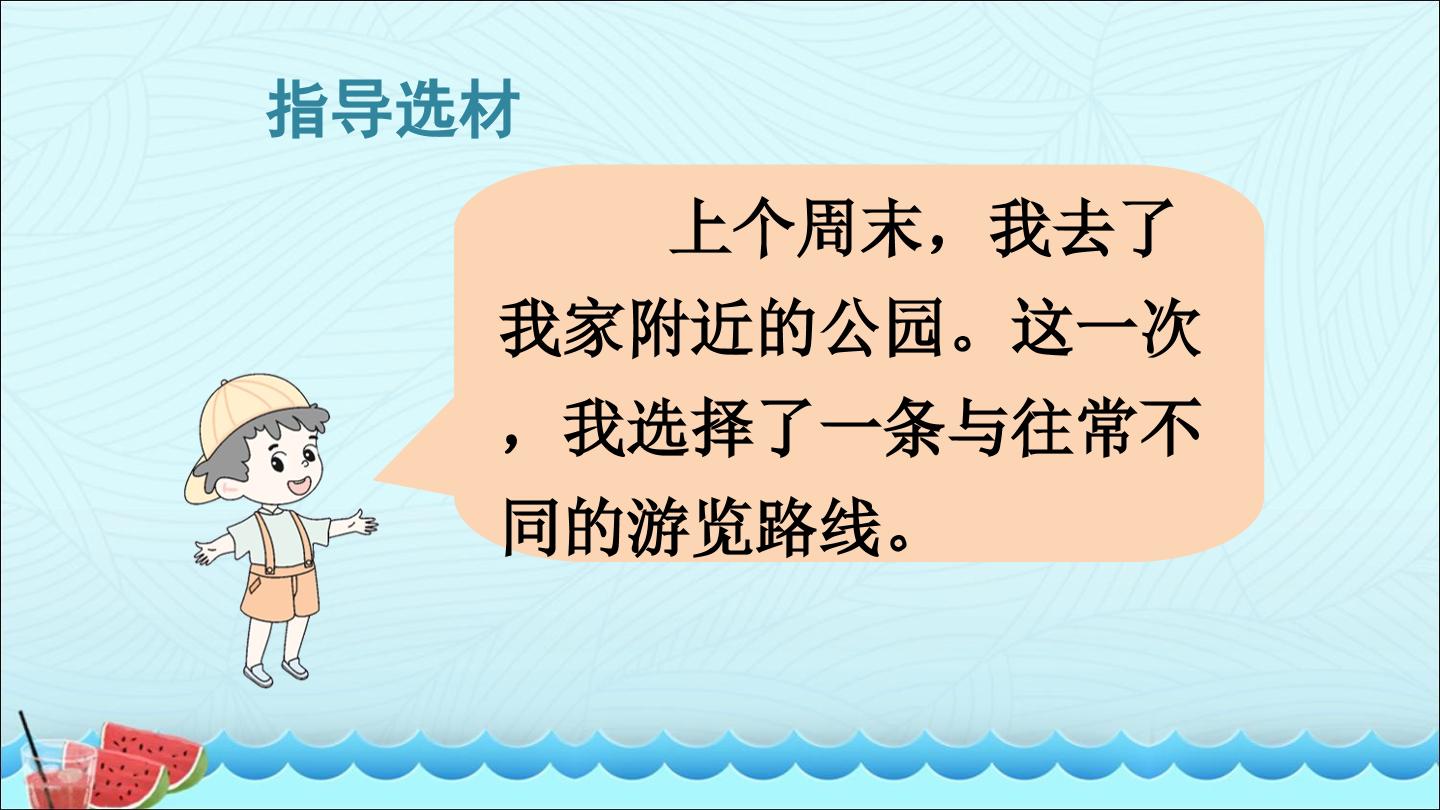 指导选材

上个周末，我去了我家附近的公园。这一次，我选择了一条与往常不同的游览路线。